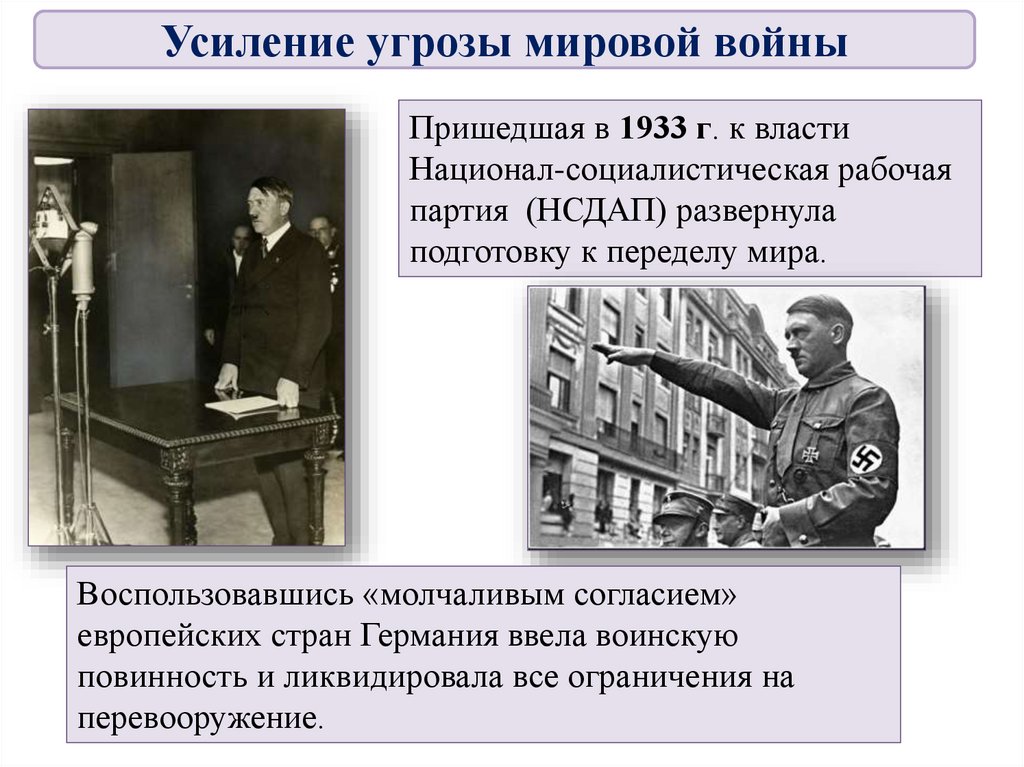 Усиление угрозы мировой войны

Пришедшая в 1933 г. к власти Национал-социалистическая рабочая партия (НСДАП) развернула подготовку к переделу мира.

Воспользовавшись «молчаливым согласием» европейских стран Германия ввела воинскую повинность и ликвидировала все ограничения на перевооружение.